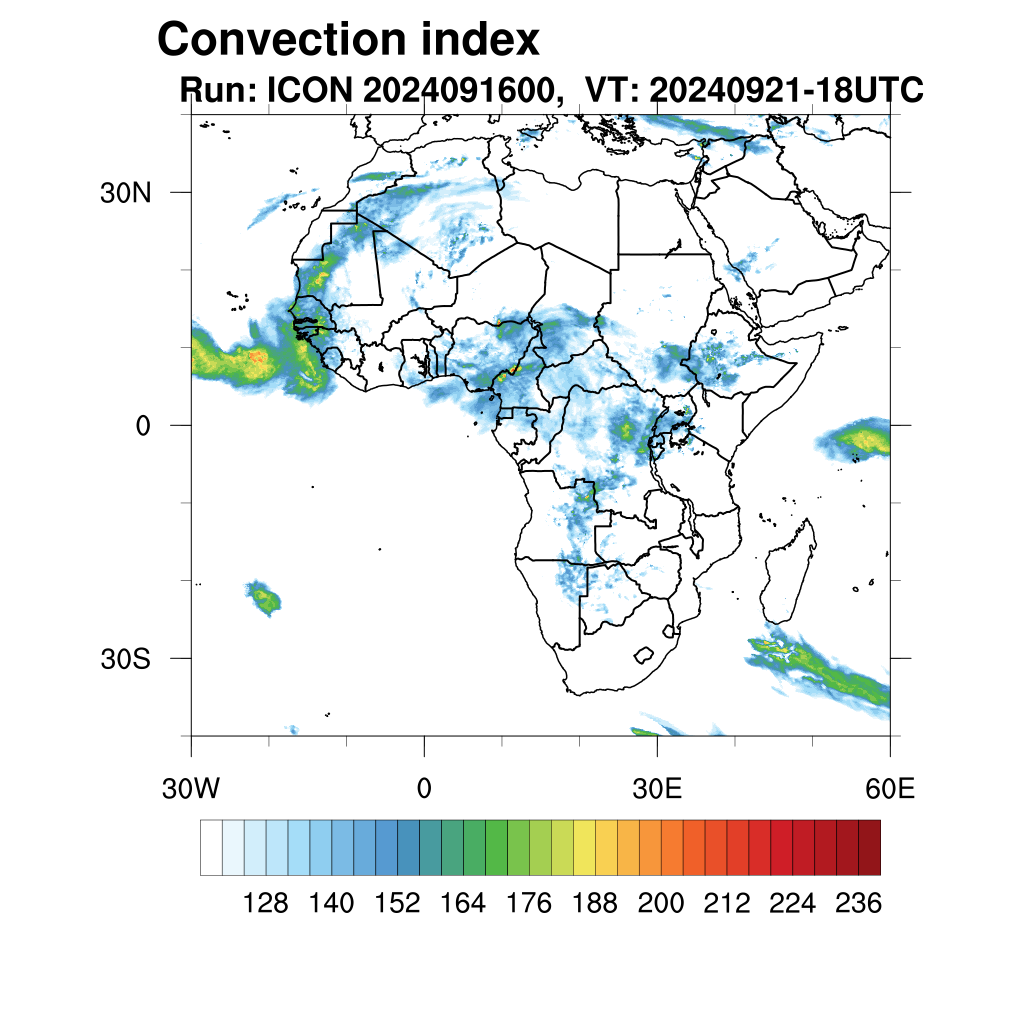 Convection index
Run: ICON 2024091600, VT: 20240921-18UTC

30N
0
30S

30W
0
30E
60E

128 140 152 164 176 188 200 212 224 236